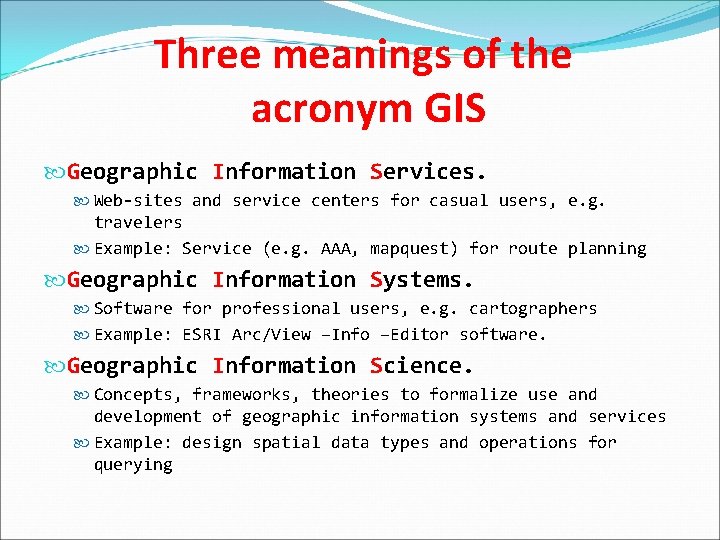 Three meanings of the acronym GIS

Geographic Information Services.

Web-sites and service centers for casual users, e.g. travelers

Example: Service (e.g. AAA, mapquest) for route planning

Geographic Information Systems.

Software for professional users, e.g. cartographers

Example: ESRI Arc/View –Info –Editor software.

Geographic Information Science.

Concepts, frameworks, theories to formalize use and development of geographic information systems and services

Example: design spatial data types and operations for querying